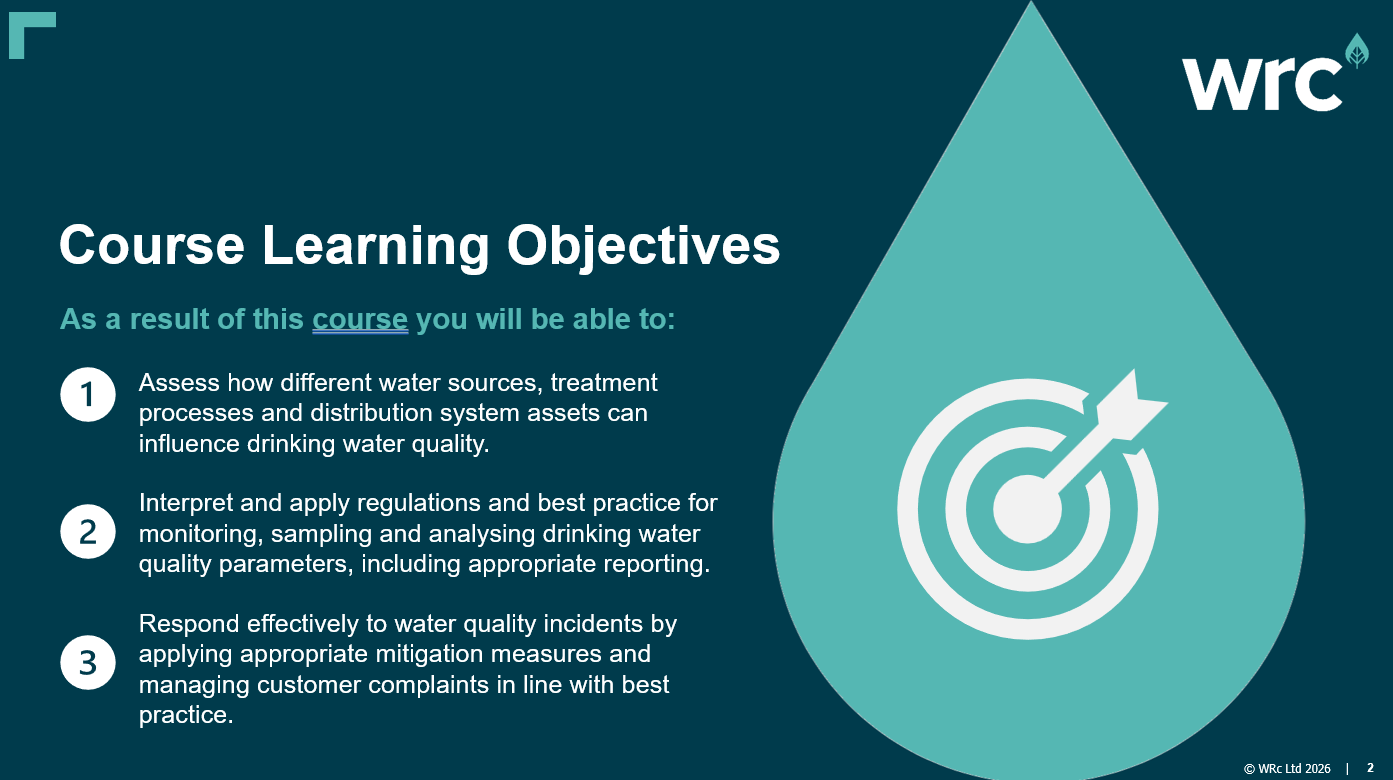 wrc

Course Learning Objectives

As a result of this course you will be able to:

1 Assess how different water sources, treatment processes and distribution system assets can influence drinking water quality.

2 Interpret and apply regulations and best practice for monitoring, sampling and analysing drinking water quality parameters, including appropriate reporting.

3 Respond effectively to water quality incidents by applying appropriate mitigation measures and managing customer complaints in line with best practice.

© WRc Ltd 2026 | 2